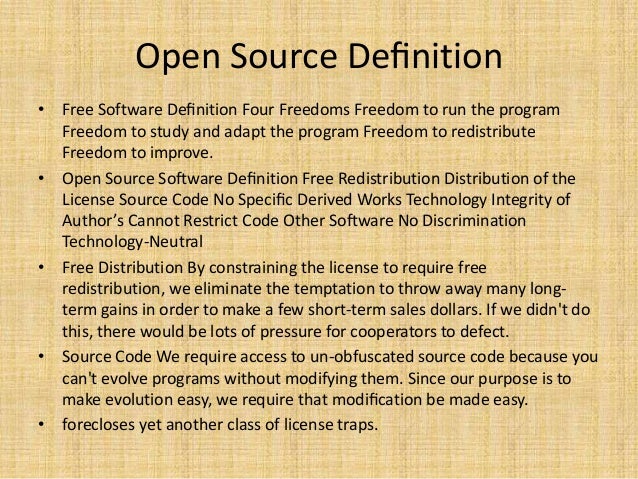 Open Source Definition

• Free Software Definition Four Freedoms Freedom to run the program Freedom to study and adapt the program Freedom to redistribute Freedom to improve.
• Open Source Software Definition Free Redistribution Distribution of the License Source Code No Specific Derived Works Technology Integrity of Author's Cannot Restrict Code Other Software No Discrimination Technology-Neutral
• Free Distribution By constraining the license to require free redistribution, we eliminate the temptation to throw away many long-term gains in order to make a few short-term sales dollars. If we didn't do this, there would be lots of pressure for cooperators to defect.
• Source Code We require access to un-obfuscated source code because you can't evolve programs without modifying them. Since our purpose is to make evolution easy, we require that modification be made easy.
• forecloses yet another class of license traps.